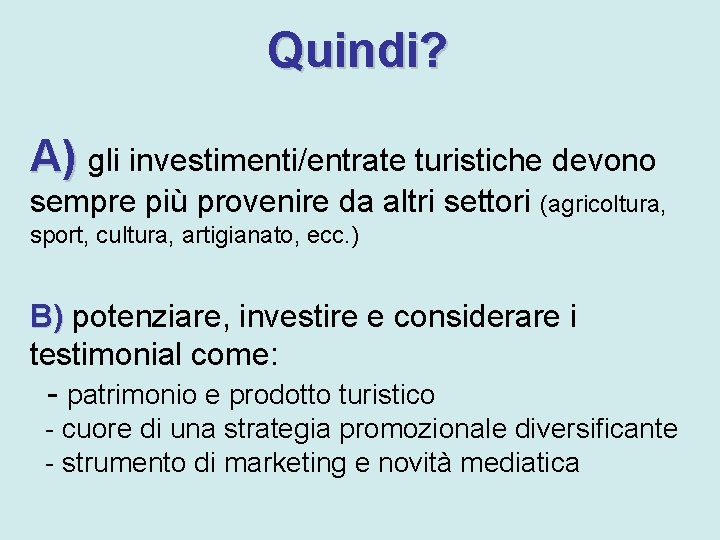 Quindi?

A) gli investimenti/entrate turistiche devono sempre più provenire da altri settori (agricoltura, sport, cultura, artigianato, ecc.)

B) potenziare, investire e considerare i testimonial come:
- patrimonio e prodotto turistico
- cuore di una strategia promozionale diversificante
- strumento di marketing e novità mediatica